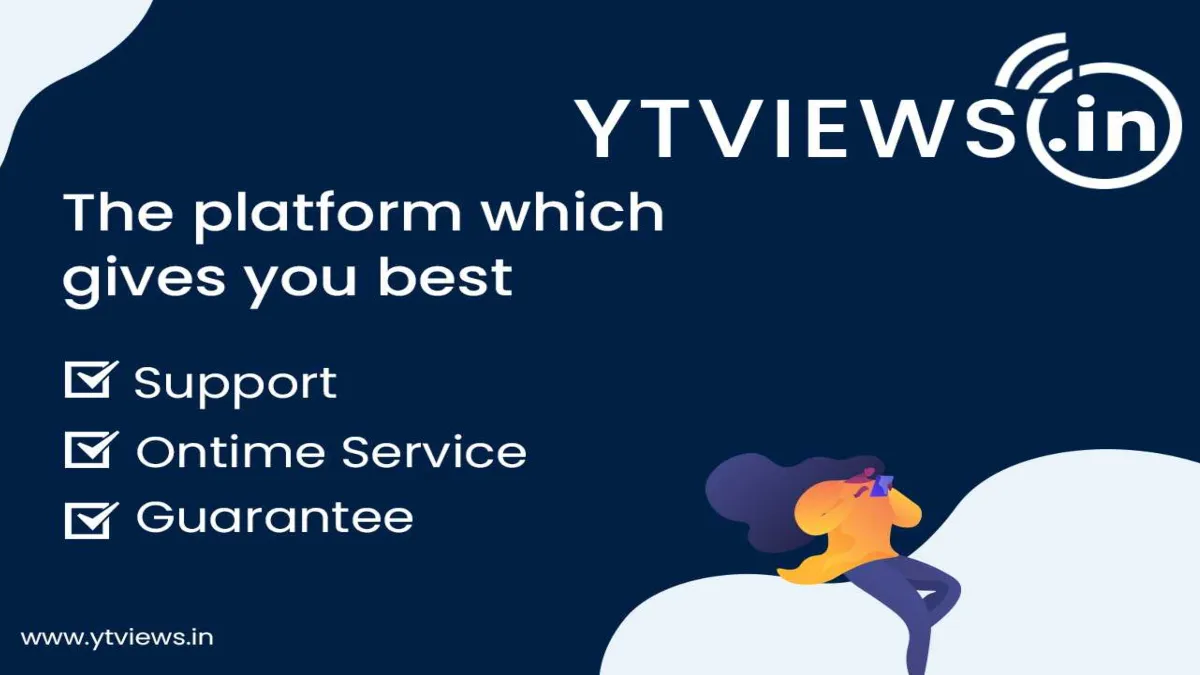 YTVIEWS.in

The platform which gives you best

Support

Ontime Service

Guarantee

www.ytviews.in